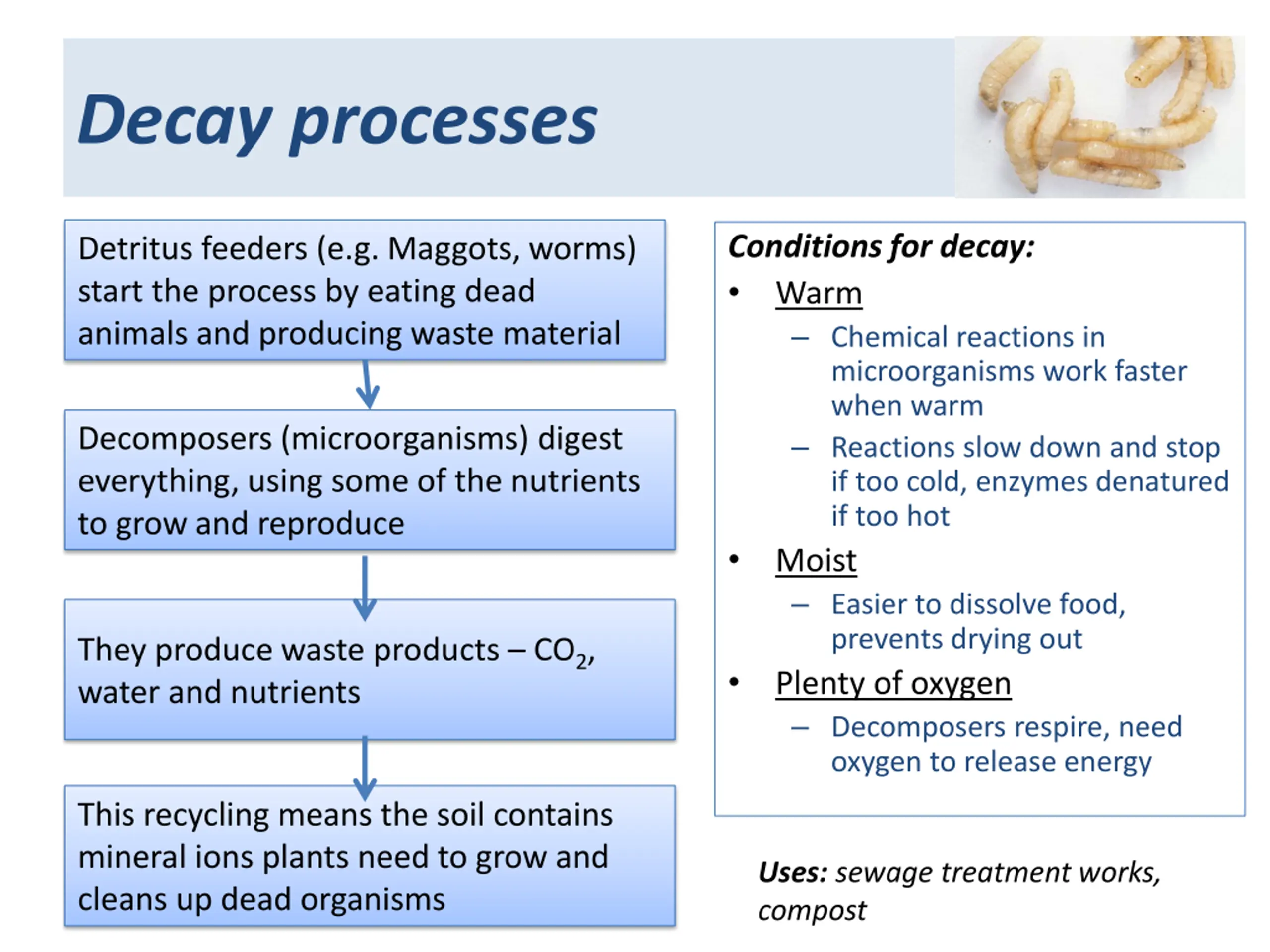 Decay processes

Detritus feeders (e.g. Maggots, worms) start the process by eating dead animals and producing waste material

Decomposers (microorganisms) digest everything, using some of the nutrients to grow and reproduce

They produce waste products – $CO_2$, water and nutrients

This recycling means the soil contains mineral ions plants need to grow and cleans up dead organisms

Conditions for decay:
• Warm
– Chemical reactions in microorganisms work faster when warm
– Reactions slow down and stop if too cold, enzymes denatured if too hot
• Moist
– Easier to dissolve food, prevents drying out
• Plenty of oxygen
– Decomposers respire, need oxygen to release energy

Uses: sewage treatment works, compost